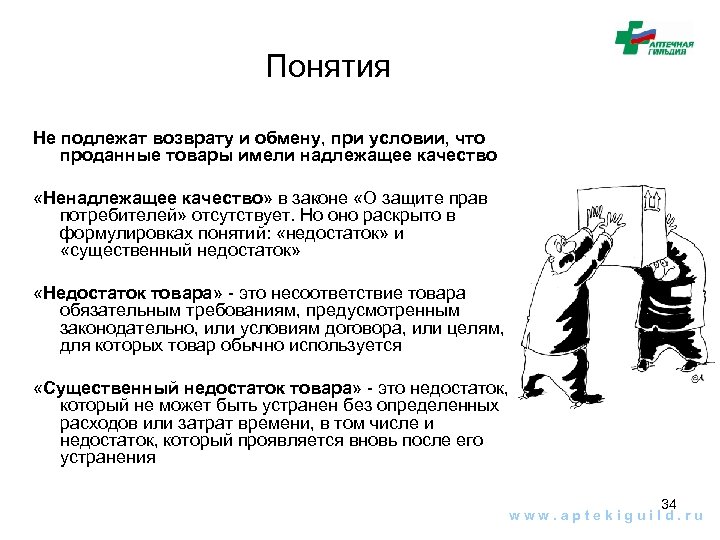 АПТЕЧНАЯ ГИЛЬДИЯ

Понятия

Не подлежат возврату и обмену, при условии, что проданные товары имели надлежащее качество

«Ненадлежащее качество» в законе «О защите прав потребителей» отсутствует. Но оно раскрыто в формулировках понятий: «недостаток» и «существенный недостаток»

«Недостаток товара» - это несоответствие товара обязательным требованиям, предусмотренным законодательно, или условиям договора, или целям, для которых товар обычно используется

«Существенный недостаток товара» - это недостаток, который не может быть устранен без определенных расходов или затрат времени, в том числе и недостаток, который проявляется вновь после его устранения

34

www.aptekiguild.ru